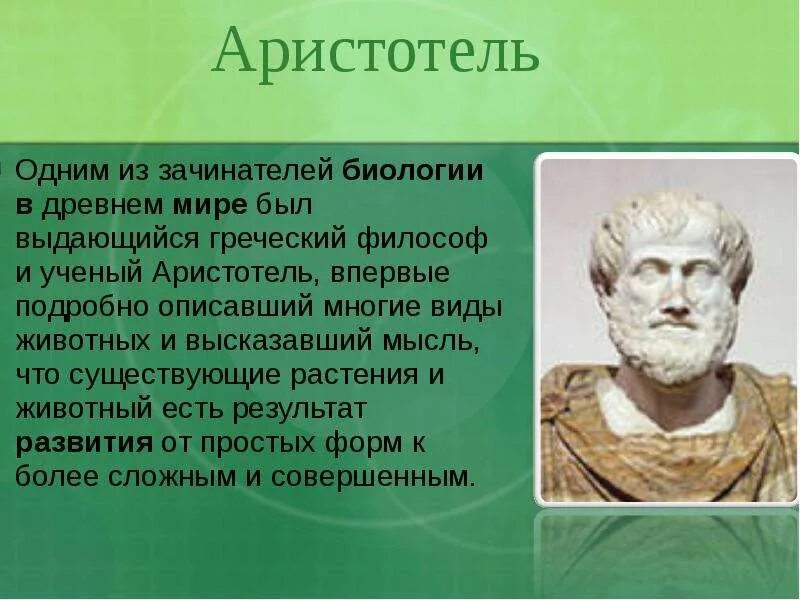 Аристотель

Одним из зачинателей биологии в древнем мире был выдающийся греческий философ и ученый Аристотель, впервые подробно описавший многие виды животных и высказавший мысль, что существующие растения и животный есть результат развития от простых форм к более сложным и совершенным.